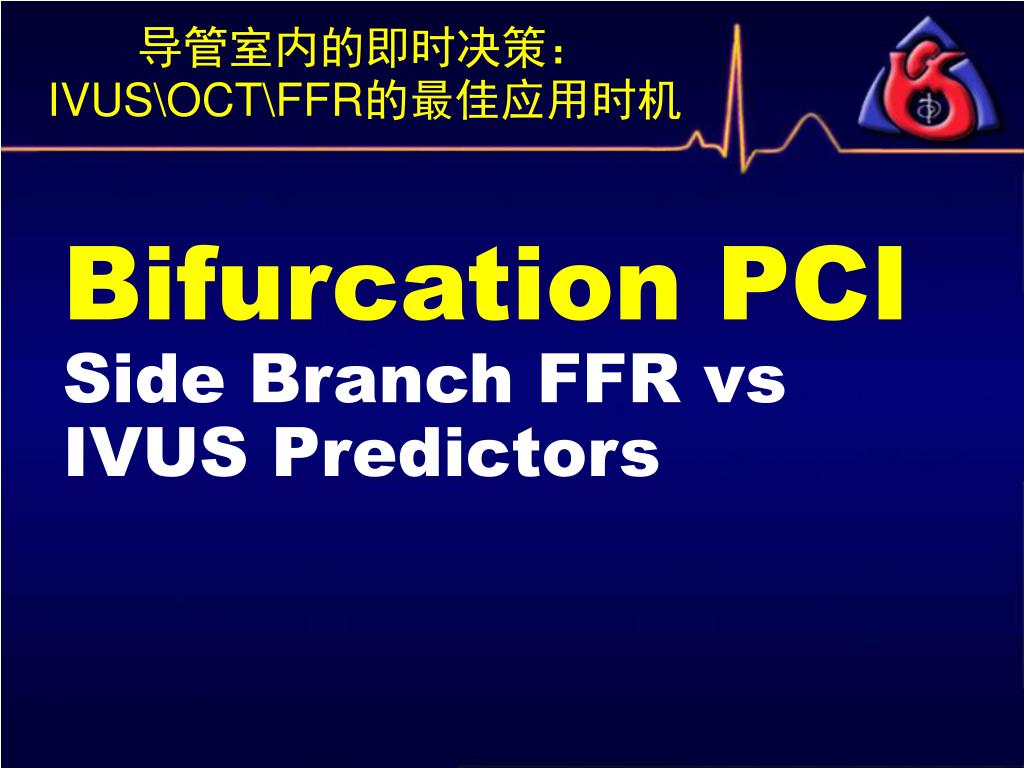 导管室内的即时决策：
IVUS\OCT\FFR的最佳应用时机

Bifurcation PCI
Side Branch FFR vs IVUS Predictors